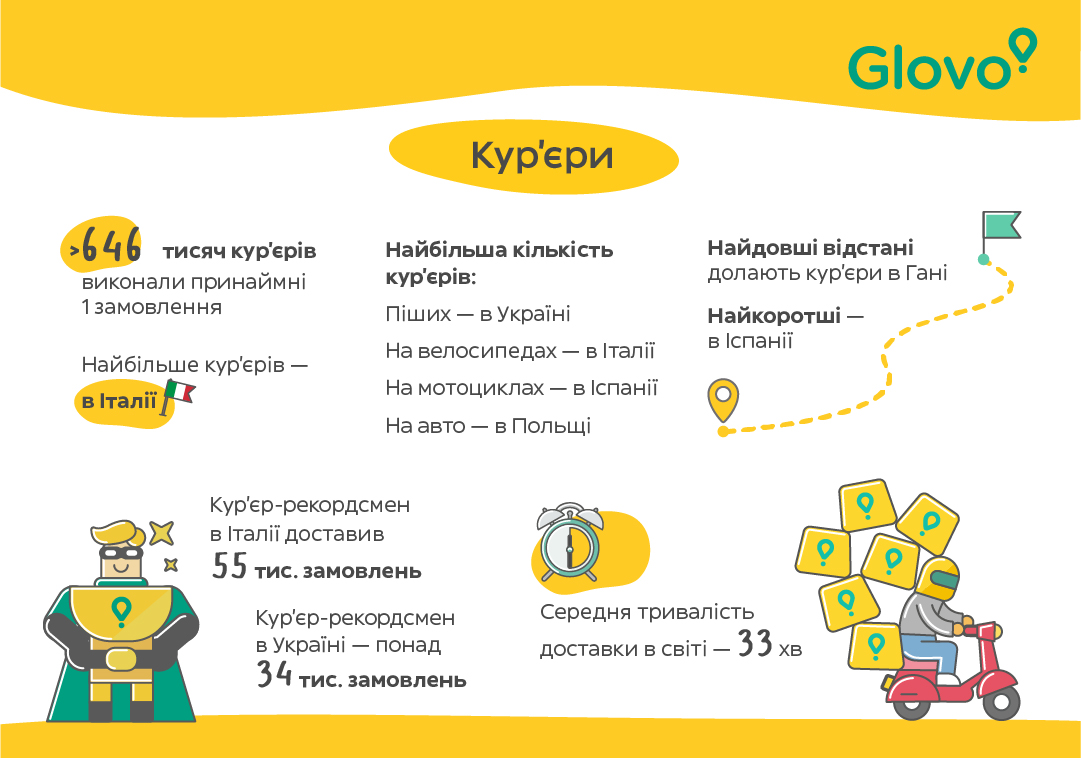 Glovo

Кур'єри

>646 тисяч кур'єрів виконали принаймні 1 замовлення

Найбільше кур'єрів — в Італії

Найбільша кількість кур'єрів:

Піших — в Україні

На велосипедах — в Італії

На мотоциклах — в Іспанії

На авто — в Польщі

Найдовші відстані долають кур'єри в Гані

Найкоротші — в Іспанії

Кур'єр-рекордсмен в Італії доставив 55 тис. замовлень

Кур'єр-рекордсмен в Україні — понад 34 тис. замовлень

Середня тривалість доставки в світі — 33 хв